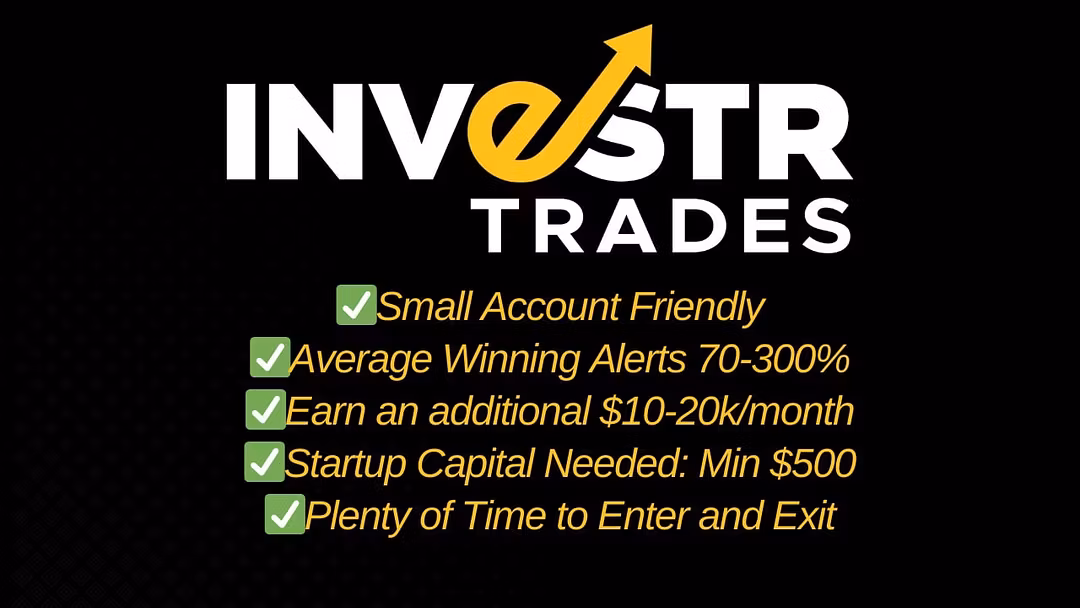 INVESTR
TRADES

✅Small Account Friendly
✅Average Winning Alerts 70-300%
✅Earn an additional \$10-20k/month
✅Startup Capital Needed: Min \$500
✅Plenty of Time to Enter and Exit